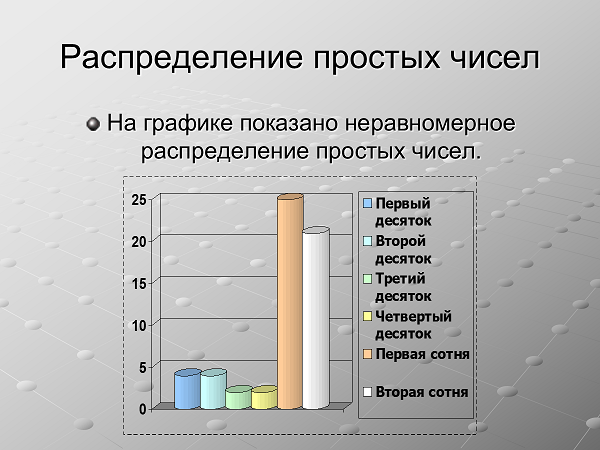 Распределение простых чисел

На графике показано неравномерное распределение простых чисел.

25
20
15
10
5
0

Первый десяток
Второй десяток
Третий десяток
Четвертый десяток
Первая сотня
Вторая сотня